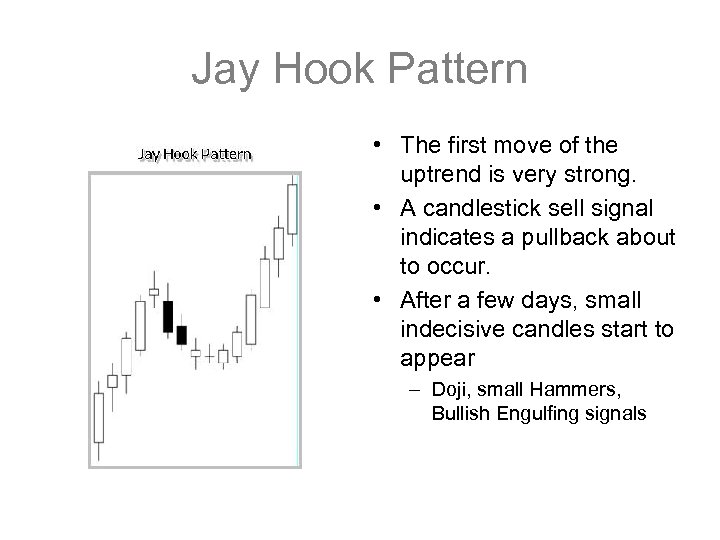 Jay Hook Pattern

Jay Hook Pattern

• The first move of the uptrend is very strong.
• A candlestick sell signal indicates a pullback about to occur.
• After a few days, small indecisive candles start to appear
– Doji, small Hammers, Bullish Engulfing signals